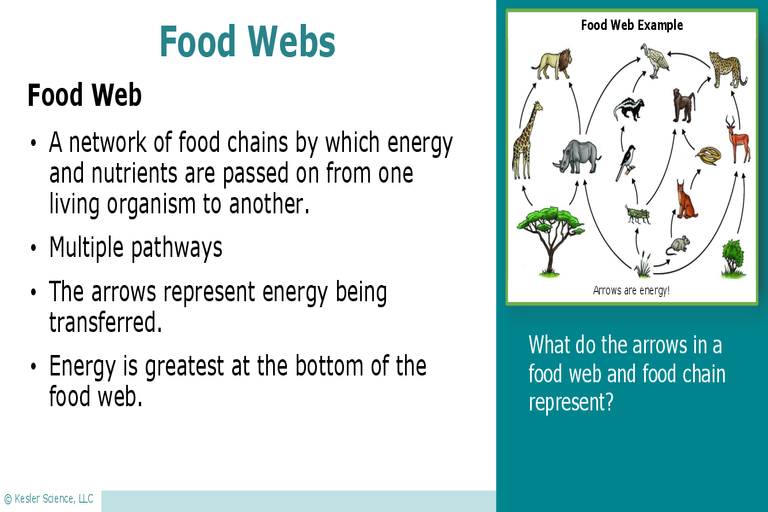 Food Webs

Food Web

• A network of food chains by which energy and nutrients are passed on from one living organism to another.
• Multiple pathways
• The arrows represent energy being transferred.
• Energy is greatest at the bottom of the food web.

Food Web Example

Arrows are energy!

What do the arrows in a food web and food chain represent?

© Kesler Science, LLC